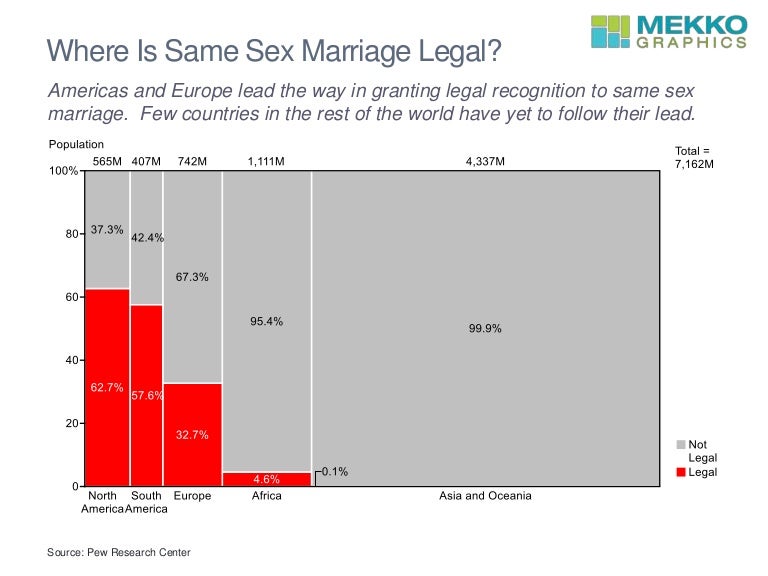 MEKKO GRAPHICS

Where Is Same Sex Marriage Legal?

Americas and Europe lead the way in granting legal recognition to same sex marriage. Few countries in the rest of the world have yet to follow their lead.

Population

565M 407M 742M 1,111M 4,337M

Total = 7,162M

100%

80

60

40

20

0

37.3%
42.4%
67.3%
95.4%
99.9%

62.7%
57.6%
32.7%
4.6%
0.1%

North America
South America
Europe
Africa
Asia and Oceania

Not Legal
Legal

Source: Pew Research Center